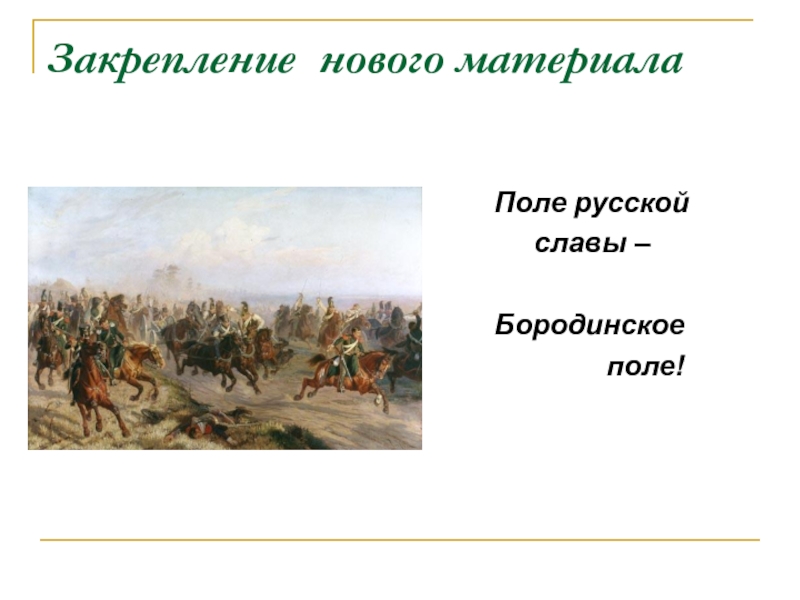 Закрепление нового материала

Поле русской славы –

Бородинское поле!